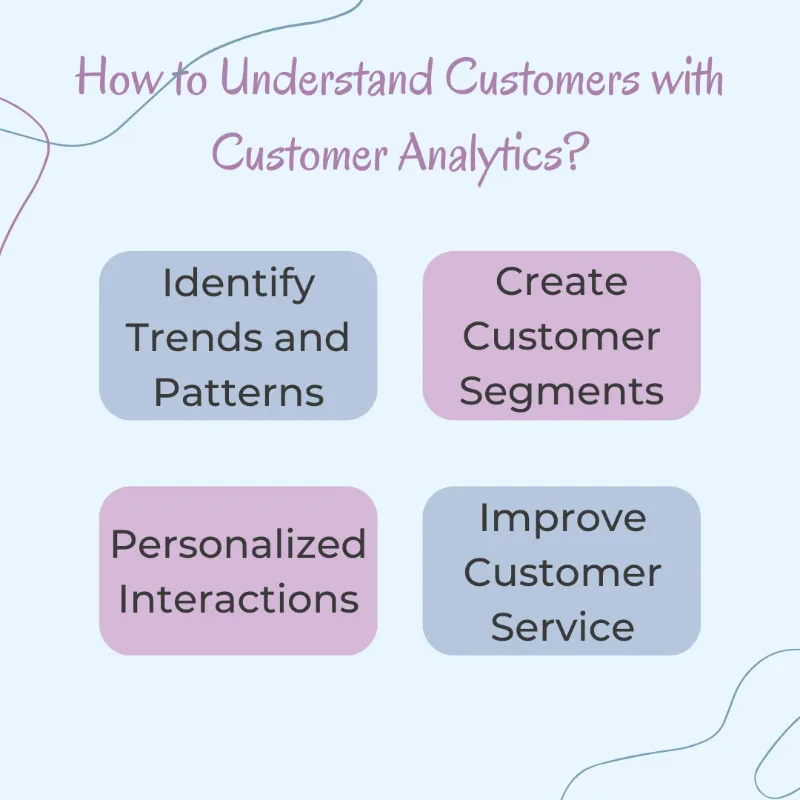 How to Understand Customers with Customer Analytics?

Identify Trends and Patterns

Create Customer Segments

Personalized Interactions

Improve Customer Service